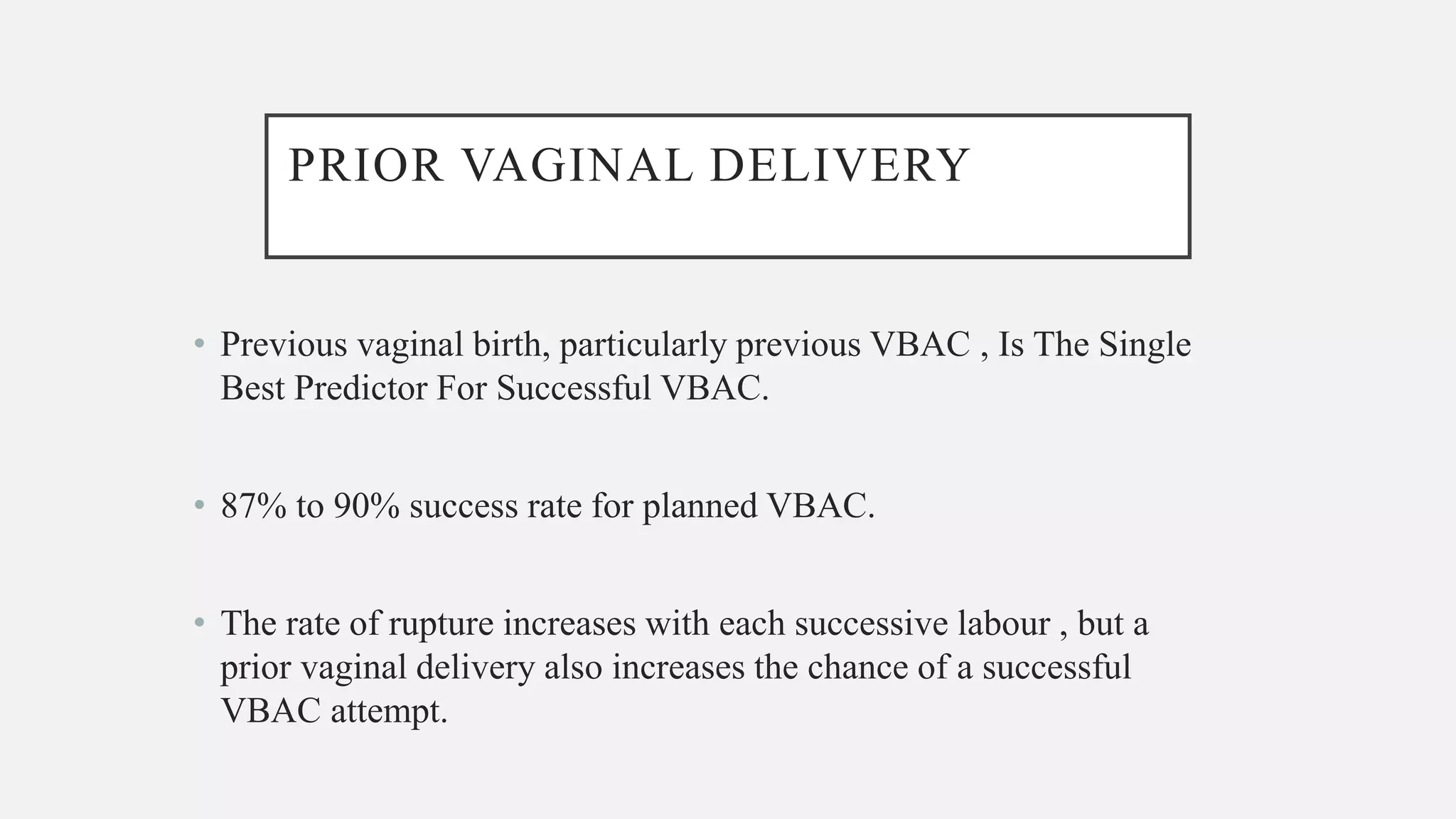 PRIOR VAGINAL DELIVERY

• Previous vaginal birth, particularly previous VBAC , Is The Single Best Predictor For Successful VBAC.

• 87% to 90% success rate for planned VBAC.

• The rate of rupture increases with each successive labour , but a prior vaginal delivery also increases the chance of a successful VBAC attempt.